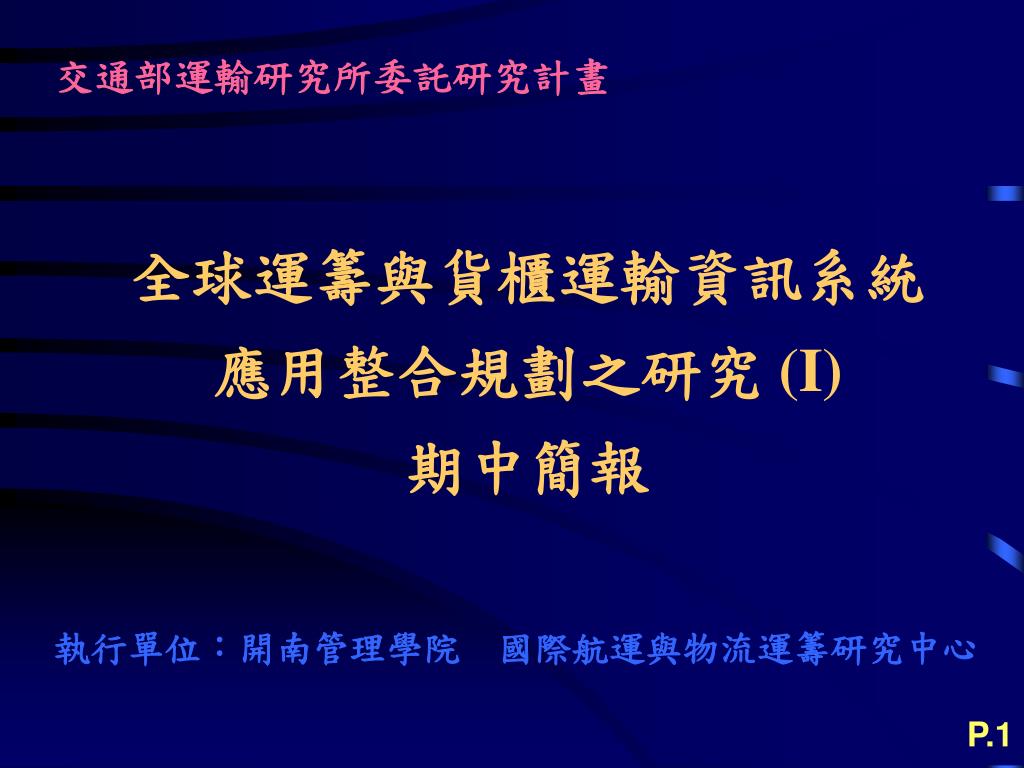 交通部運輸研究所委託研究計畫

全球運籌與貨櫃運輸資訊系統
應用整合規劃之研究 (I)
期中簡報

執行單位：開南管理學院　國際航運與物流運籌研究中心

P.1